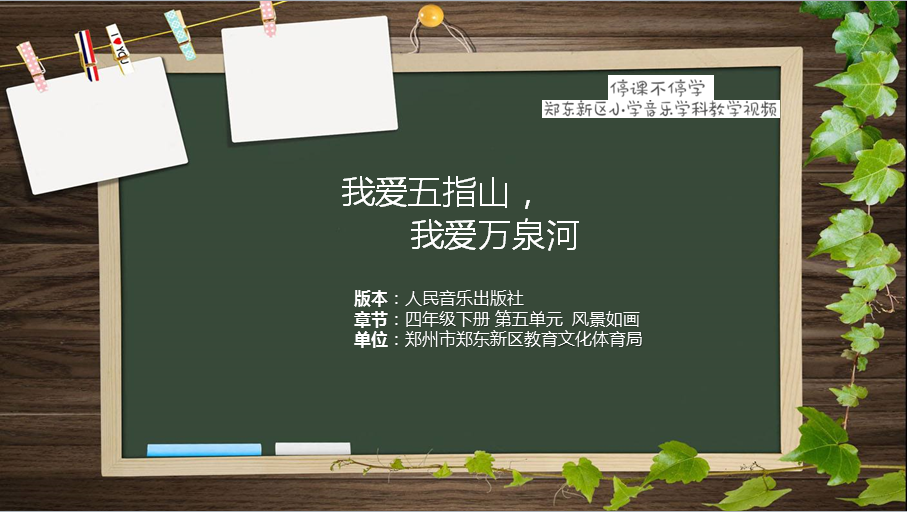 停课不停学
郑东新区小学音乐学科教学视频

我爱五指山，
我爱万泉河

版本：人民音乐出版社
章节：四年级下册 第五单元 风景如画
单位：郑州市郑东新区教育文化体育局